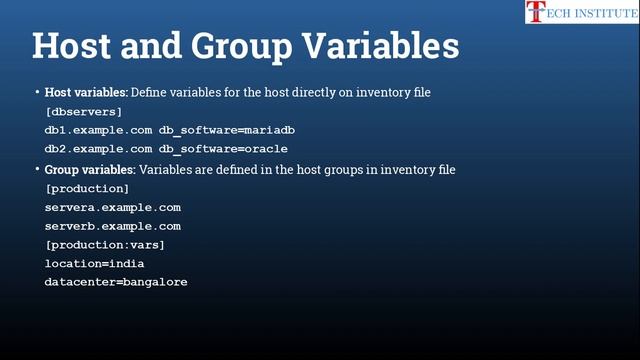 TECH INSTITUTE

Host and Group Variables

• Host variables: Define variables for the host directly on inventory file
[dbservers]
db1.example.com db_software=mariadb
db2.example.com db_software=oracle

• Group variables: Variables are defined in the host groups in inventory file
[production]
servera.example.com
serverb.example.com
[production:vars]
location=india
datacenter=bangalore